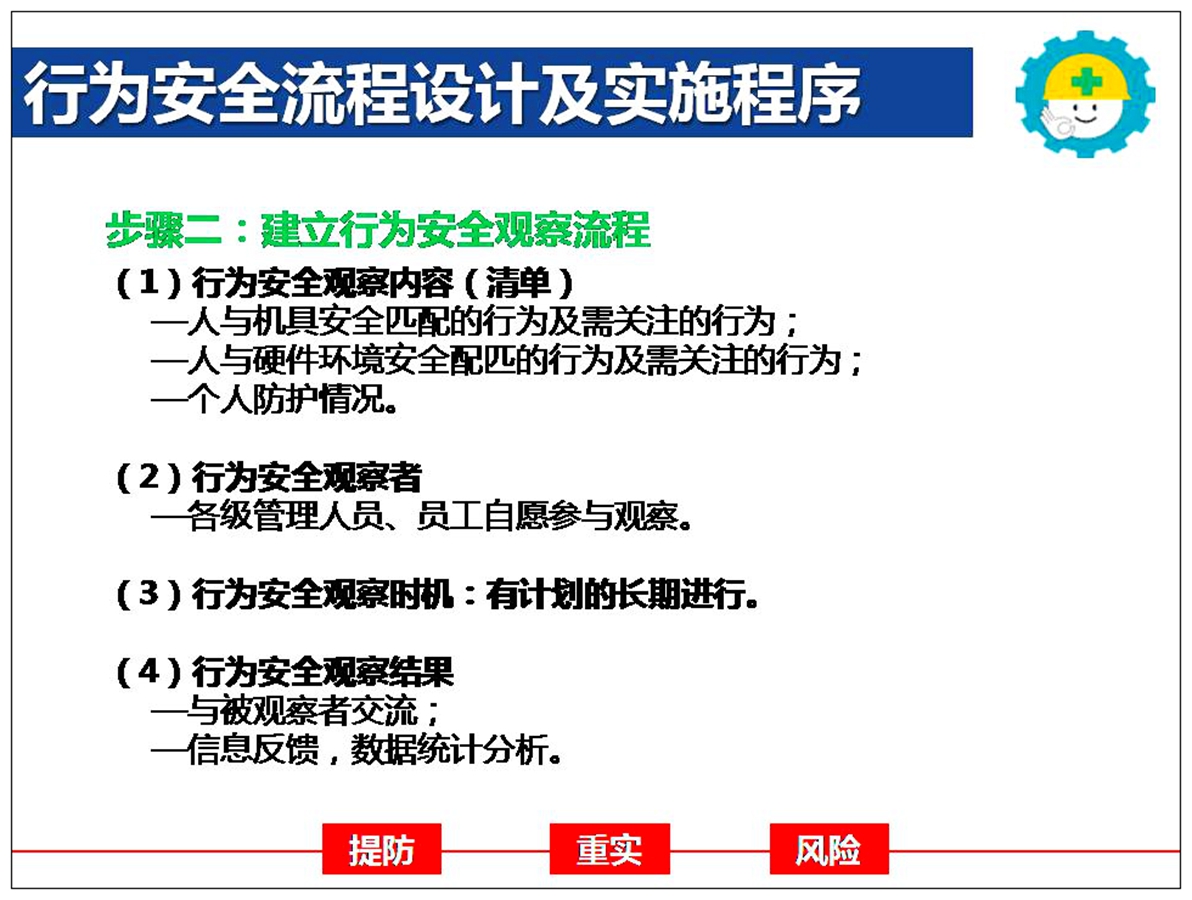 行为安全流程设计及实施程序

步骤二：建立行为安全观察流程

（1）行为安全观察内容（清单）
—人与机具安全匹配的行为及需关注的行为；
—人与硬件环境安全配匹的行为及需关注的行为；
—个人防护情况。

（2）行为安全观察者
—各级管理人员、员工自愿参与观察。

（3）行为安全观察时机：有计划的长期进行。

（4）行为安全观察结果
—与被观察者交流；
—信息反馈，数据统计分析。

提防 重实 风险